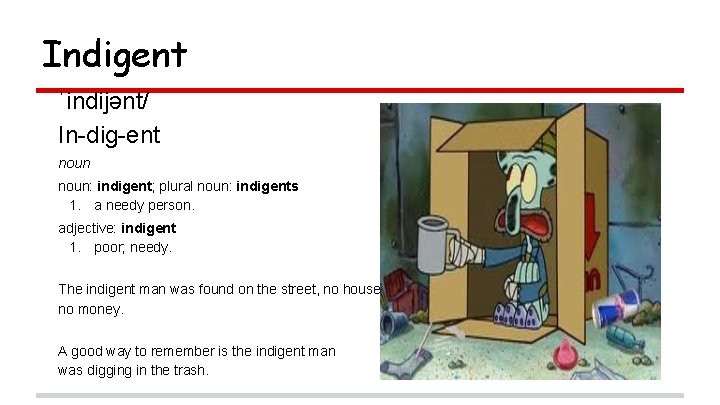 Indigent

ˈindijənt/

In-dig-ent

noun

noun: **indigent**; plural noun: **indigents**

1. a needy person.

adjective: **indigent**

1. poor; needy.

The indigent man was found on the street, no house no money.

A good way to remember is the indigent man was digging in the trash.